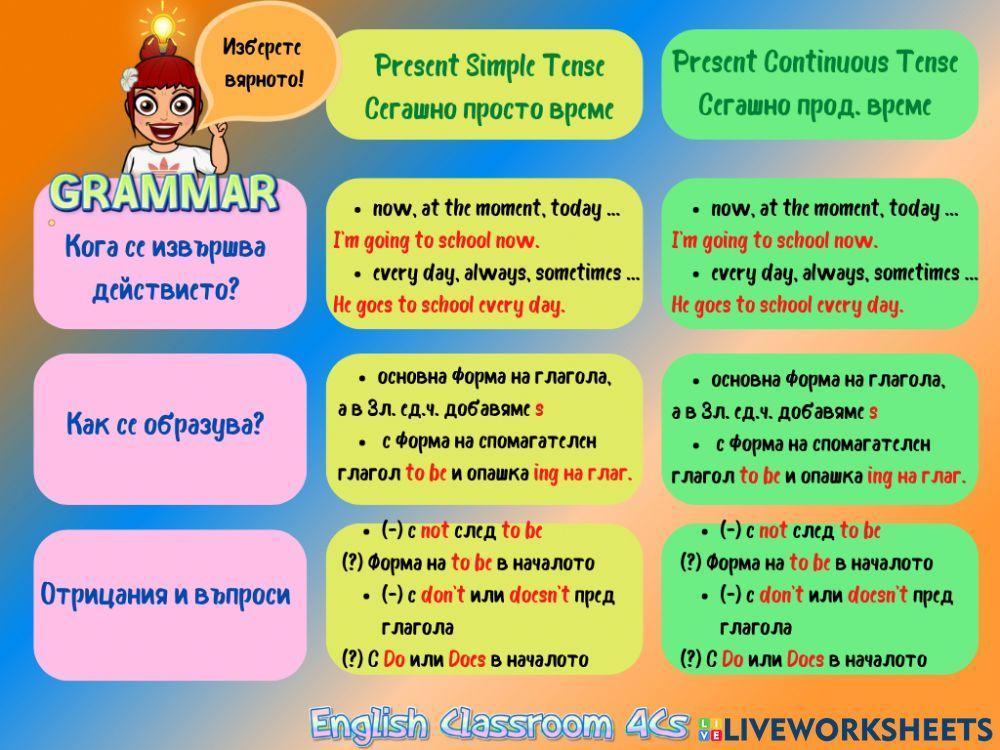 Изберете вярното!

GRAMMAR

Present Simple Tense
Сегашно просто време

Present Continuous Tense
Сегашно прод. време

Кога се извършва действието?

• now, at the moment, today ...
I'm going to school now.
• every day, always, sometimes ...
He goes to school every day.

• now, at the moment, today ...
I'm going to school now.
• every day, always, sometimes ...
He goes to school every day.

Как се образува?

• основна форма на глагола, а в 3л. ед.ч. добавяме s
• с форма на спомагателен глагол to be и опашка ing на глаг.

• основна форма на глагола, а в 3л. ед.ч. добавяме s
• с форма на спомагателен глагол to be и опашка ing на глаг.

Отрицания и въпроси

• (-) с not след to be
(?) Форма на to be в началото
• (-) с don't или doesn't пред глагола
(?) С Do или Does в началото

• (-) с not след to be
(?) Форма на to be в началото
• (-) с don't или doesn't пред глагола
(?) С Do или Does в началото

English Classroom 4Cs
LIVEWORKSHEETS